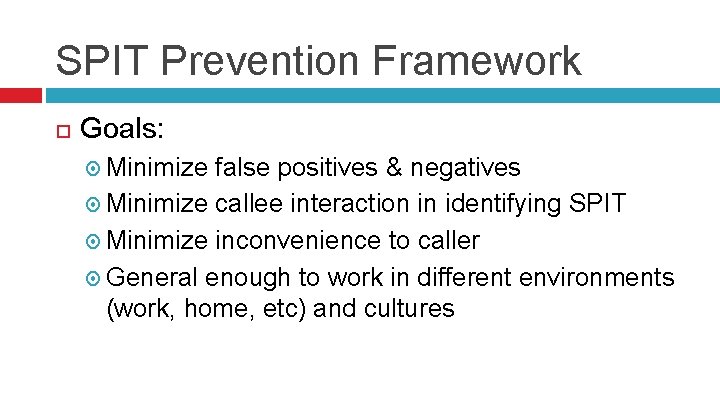 SPIT Prevention Framework

Goals:

Minimize false positives & negatives

Minimize callee interaction in identifying SPIT

Minimize inconvenience to caller

General enough to work in different environments (work, home, etc) and cultures